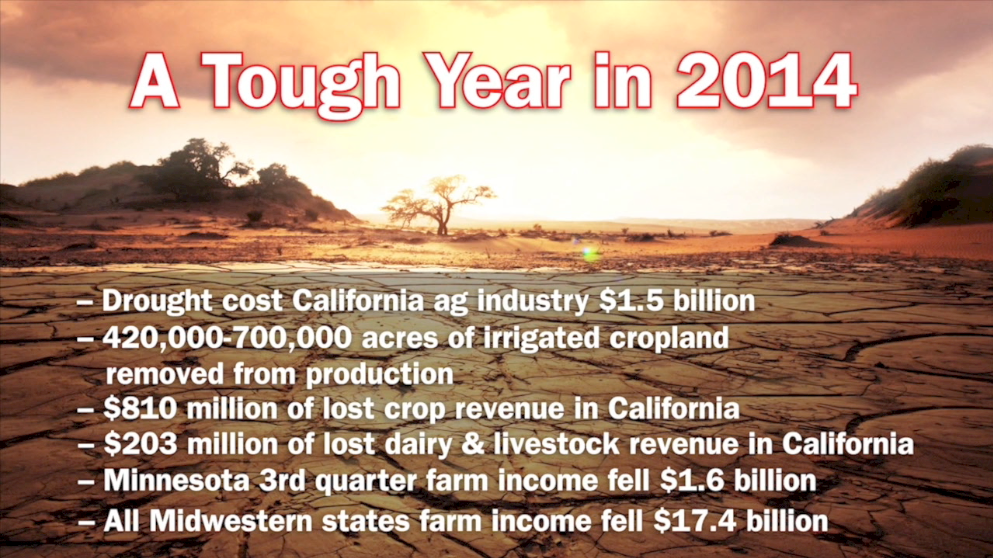 A Tough Year in 2014

– Drought cost California ag industry \$1.5 billion
– 420,000-700,000 acres of irrigated cropland removed from production
– \$810 million of lost crop revenue in California
– \$203 million of lost dairy & livestock revenue in California
– Minnesota 3rd quarter farm income fell \$1.6 billion
– All Midwestern states farm income fell \$17.4 billion